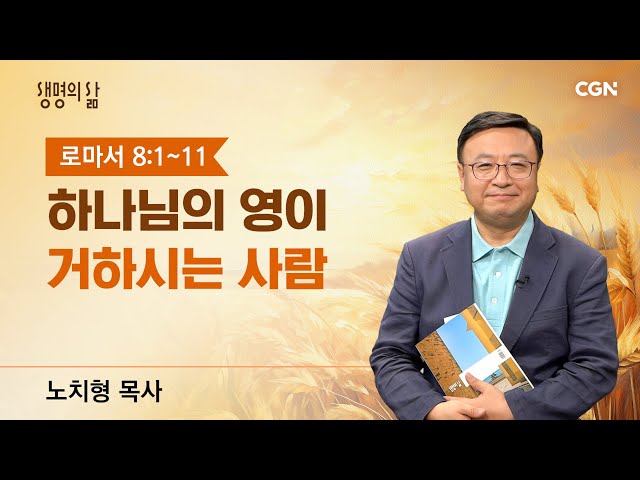 생명의 삶

CGN

로마서 8:1~11

하나님의 영이
거하시는 사람

노치형 목사